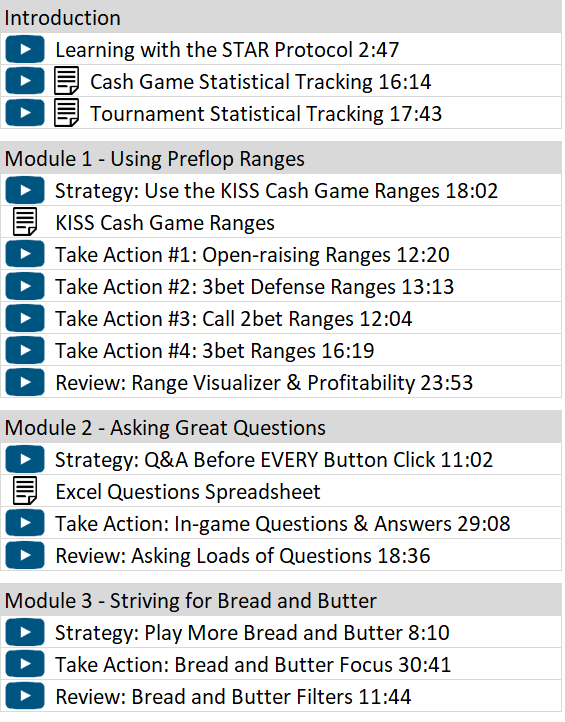 Introduction

Learning with the STAR Protocol 2:47
Cash Game Statistical Tracking 16:14
Tournament Statistical Tracking 17:43

Module 1 - Using Preflop Ranges

Strategy: Use the KISS Cash Game Ranges 18:02
KISS Cash Game Ranges
Take Action #1: Open-raising Ranges 12:20
Take Action #2: 3bet Defense Ranges 13:13
Take Action #3: Call 2bet Ranges 12:04
Take Action #4: 3bet Ranges 16:19
Review: Range Visualizer & Profitability 23:53

Module 2 - Asking Great Questions

Strategy: Q&A Before EVERY Button Click 11:02
Excel Questions Spreadsheet
Take Action: In-game Questions & Answers 29:08
Review: Asking Loads of Questions 18:36

Module 3 - Striving for Bread and Butter

Strategy: Play More Bread and Butter 8:10
Take Action: Bread and Butter Focus 30:41
Review: Bread and Butter Filters 11:44